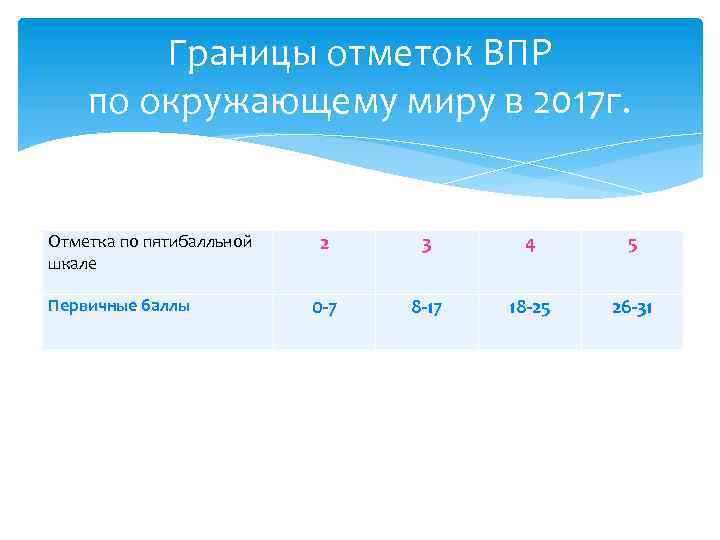 Границы отметок ВПР по окружающему миру в 2017г.

| Отметка по пятибалльной шкале | 2 | 3 | 4 | 5 |
|---|---|---|---|---|
| Первичные баллы | 0-7 | 8-17 | 18-25 | 26-31 |